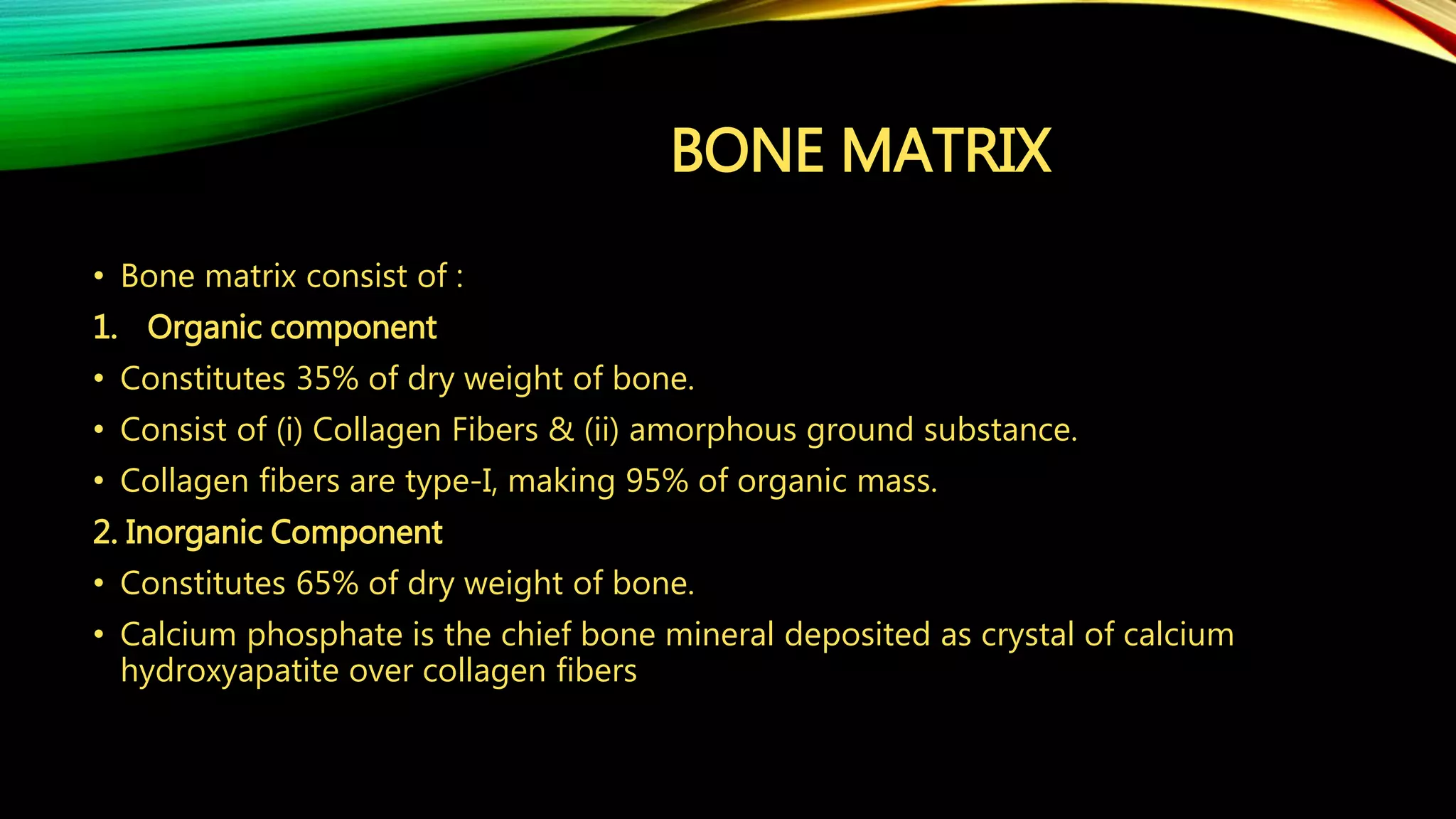 BONE MATRIX

• Bone matrix consist of :

1. Organic component

• Constitutes 35% of dry weight of bone.

• Consist of (i) Collagen Fibers & (ii) amorphous ground substance.

• Collagen fibers are type-I, making 95% of organic mass.

2. Inorganic Component

• Constitutes 65% of dry weight of bone.

• Calcium phosphate is the chief bone mineral deposited as crystal of calcium hydroxyapatite over collagen fibers